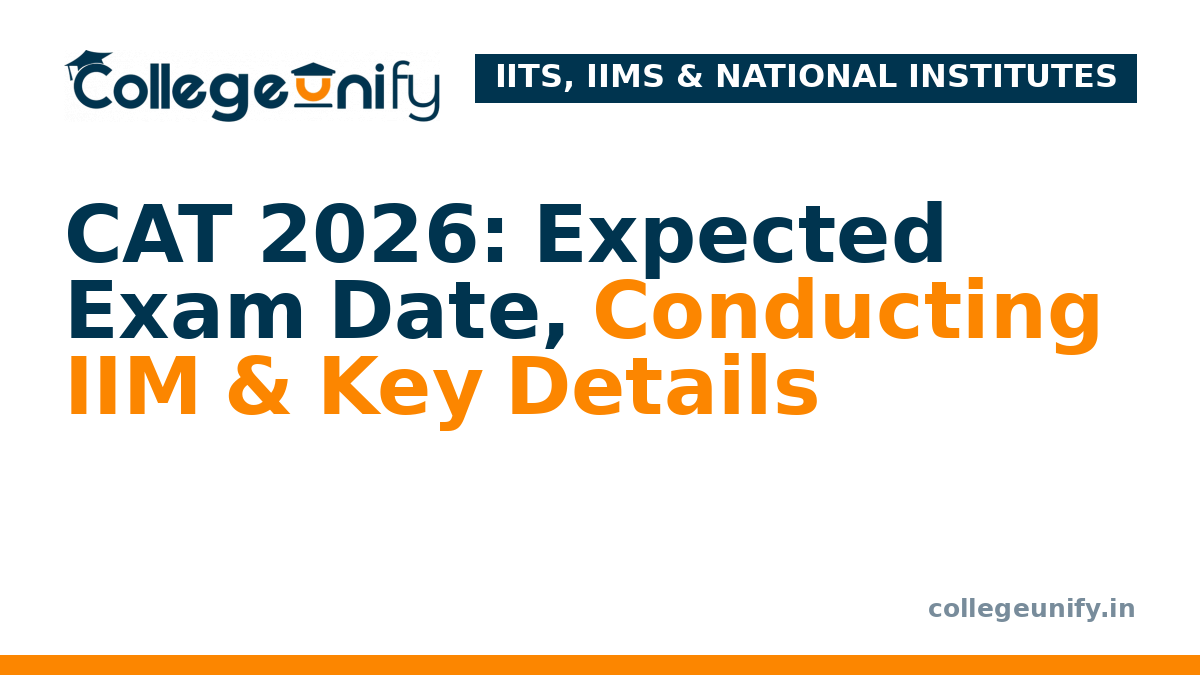 Collegeunify

IITS, IIMS & NATIONAL INSTITUTES

CAT 2026: Expected Exam Date, Conducting IIM & Key Details

collegeunify.in